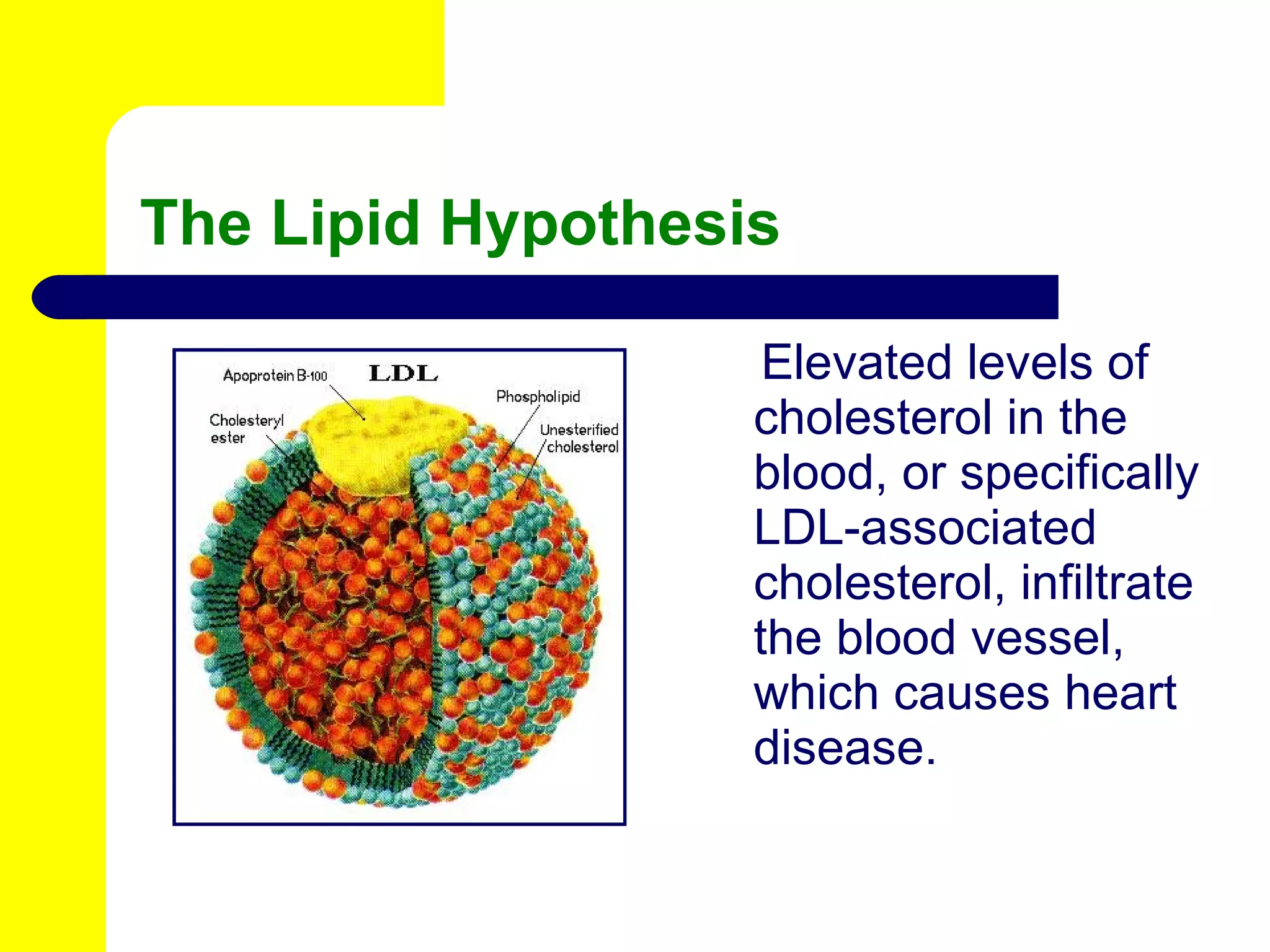 The Lipid Hypothesis

Apoprotein B-100

LDL

Phospholipid

Cholesteryl ester

Unesterified cholesterol

Elevated levels of cholesterol in the blood, or specifically LDL-associated cholesterol, infiltrate the blood vessel, which causes heart disease.